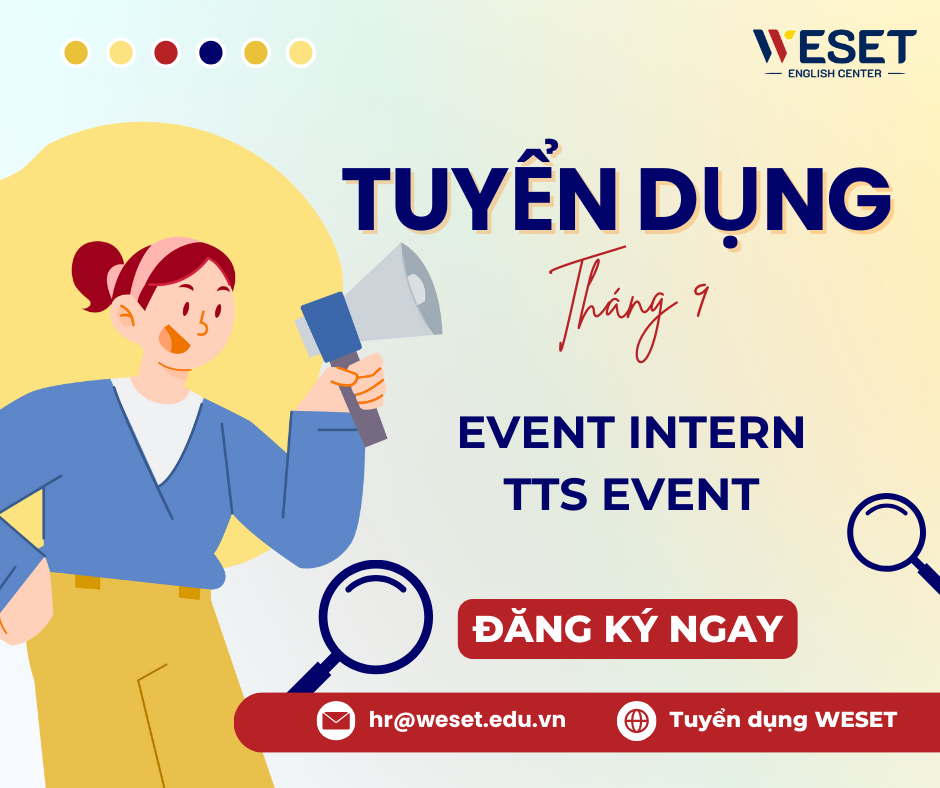 WESET
ENGLISH CENTER

TUYỂN DỤNG

Tháng 9

EVENT INTERN
TTS EVENT

ĐĂNG KÝ NGAY

hr@weset.edu.vn

Tuyển dụng WESET